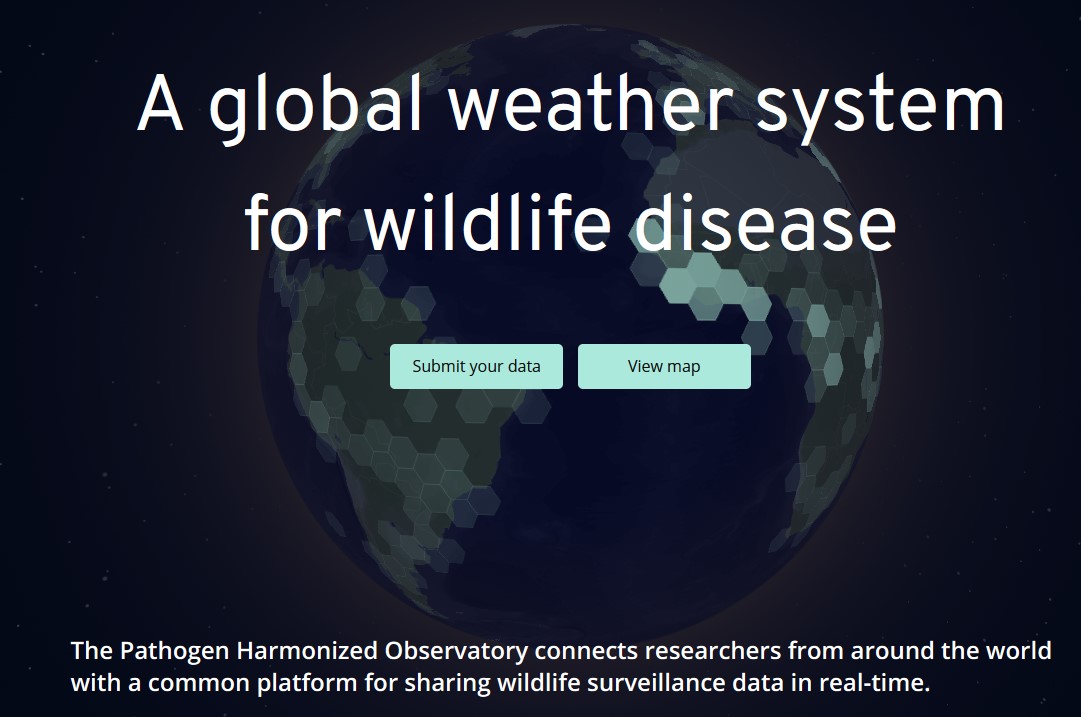 A global weather system for wildlife disease

Submit your data

View map

The Pathogen Harmonized Observatory connects researchers from around the world with a common platform for sharing wildlife surveillance data in real-time.